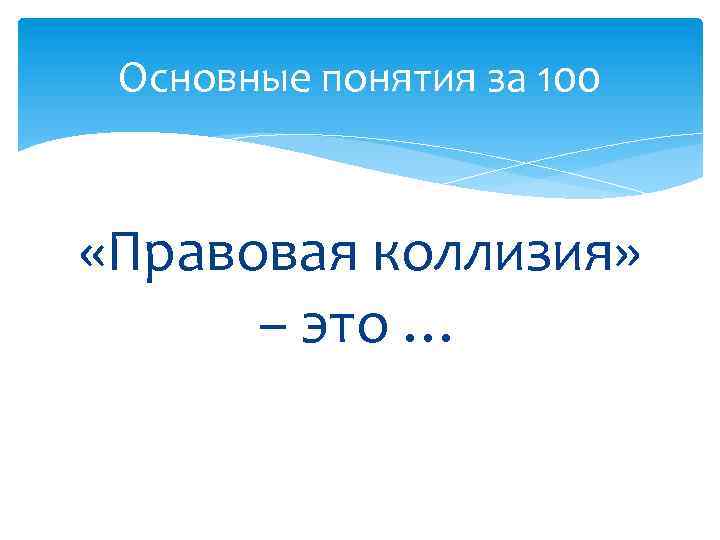 Основные понятия за 100

«Правовая коллизия» – это …